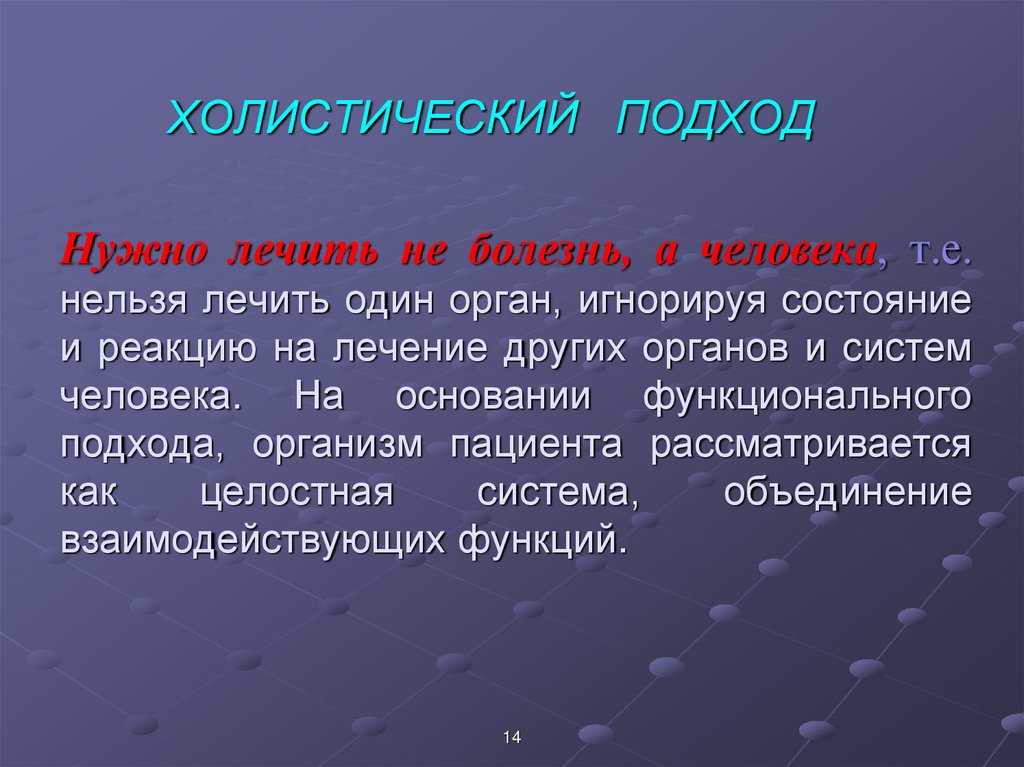 ХОЛИСТИЧЕСКИЙ ПОДХОД

Нужно лечить не болезнь, а человека, т.е. нельзя лечить один орган, игнорируя состояние и реакцию на лечение других органов и систем человека. На основании функционального подхода, организм пациента рассматривается как целостная система, объединение взаимодействующих функций.

14